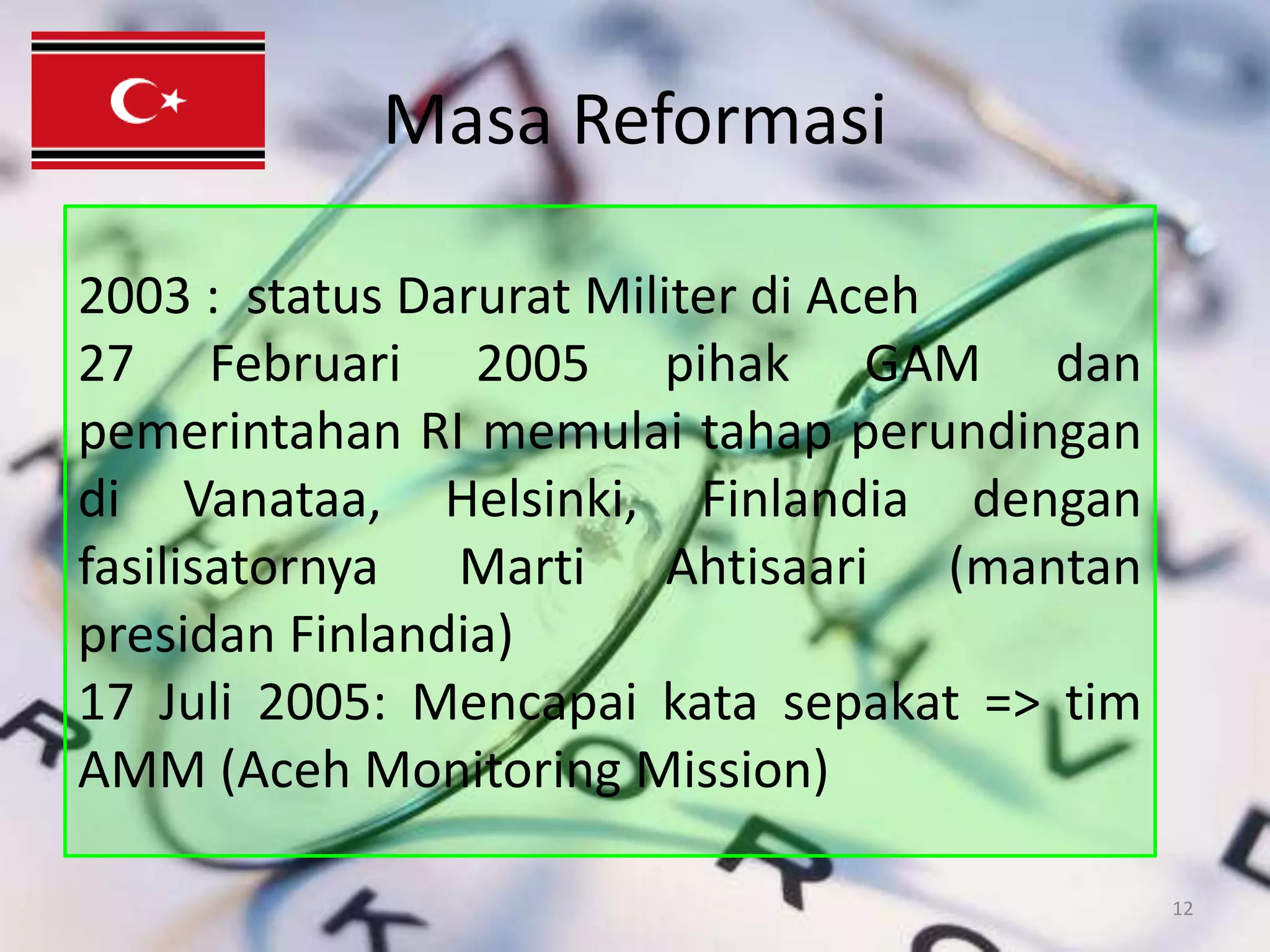 Masa Reformasi

2003 : status Darurat Militer di Aceh
27 Februari 2005 pihak GAM dan pemerintahan RI memulai tahap perundingan di Vanataa, Helsinki, Finlandia dengan fasilisatornya Marti Ahtisaari (mantan presidan Finlandia)
17 Juli 2005: Mencapai kata sepakat => tim AMM (Aceh Monitoring Mission)

12